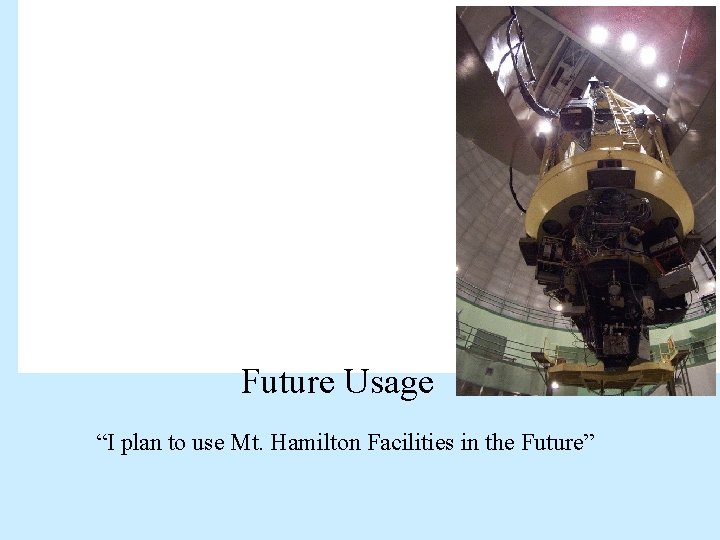 Future Usage

“I plan to use Mt. Hamilton Facilities in the Future”